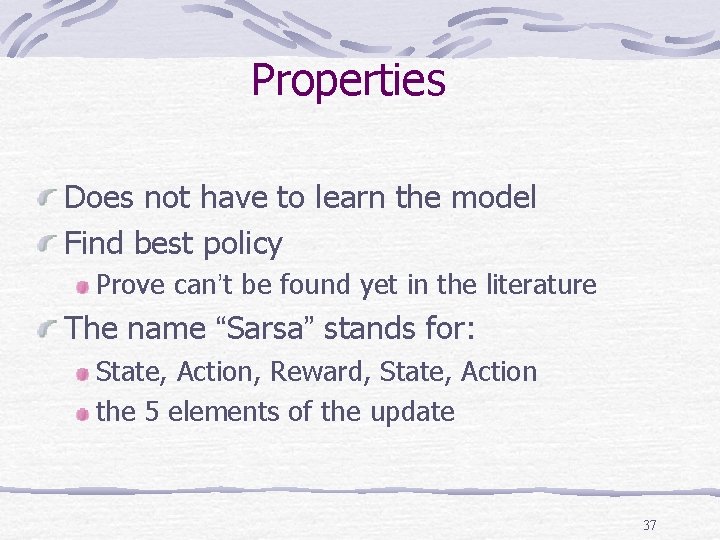 Properties

Does not have to learn the model

Find best policy

Prove can't be found yet in the literature

The name "Sarsa" stands for:

State, Action, Reward, State, Action

the 5 elements of the update

37